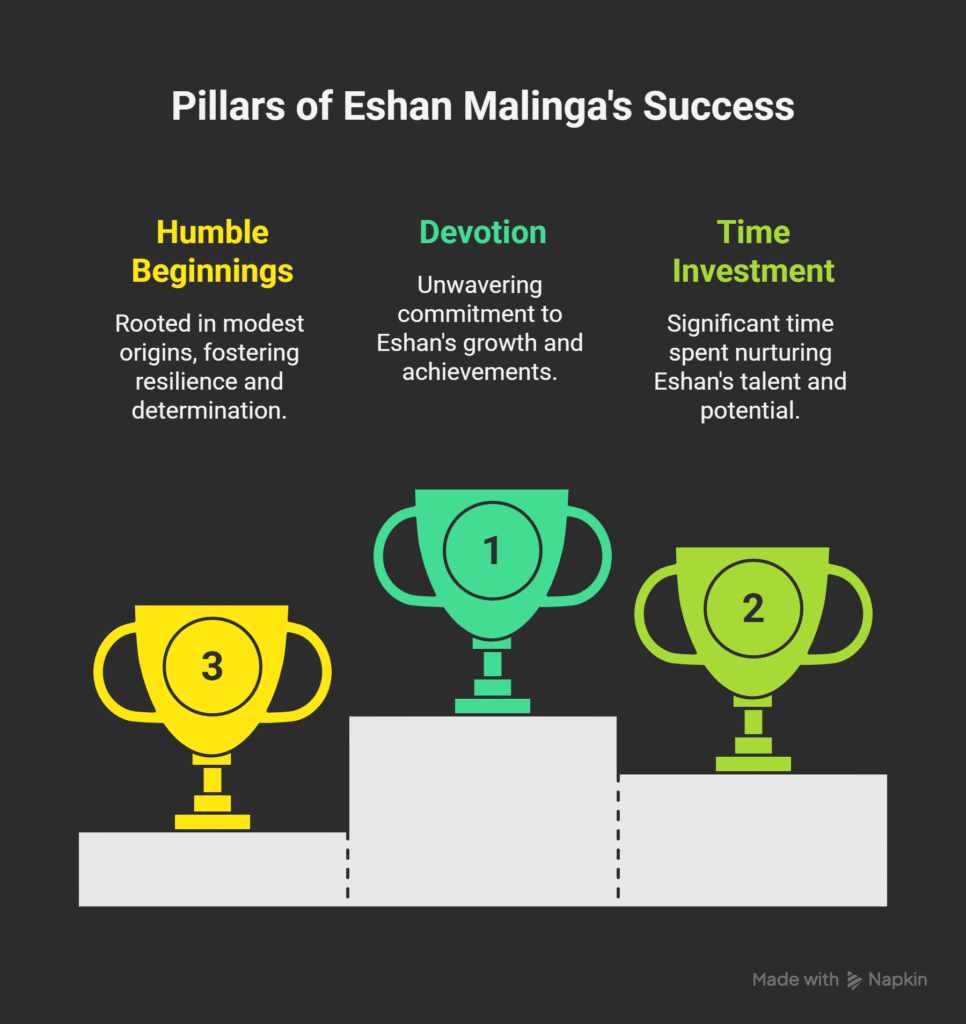 Pillars of Eshan Malinga's Success

Humble Beginnings

Rooted in modest origins, fostering resilience and determination.

Devotion

Unwavering commitment to Eshan's growth and achievements.

Time Investment

Significant time spent nurturing Eshan's talent and potential.

3

1

2

Made with Napkin